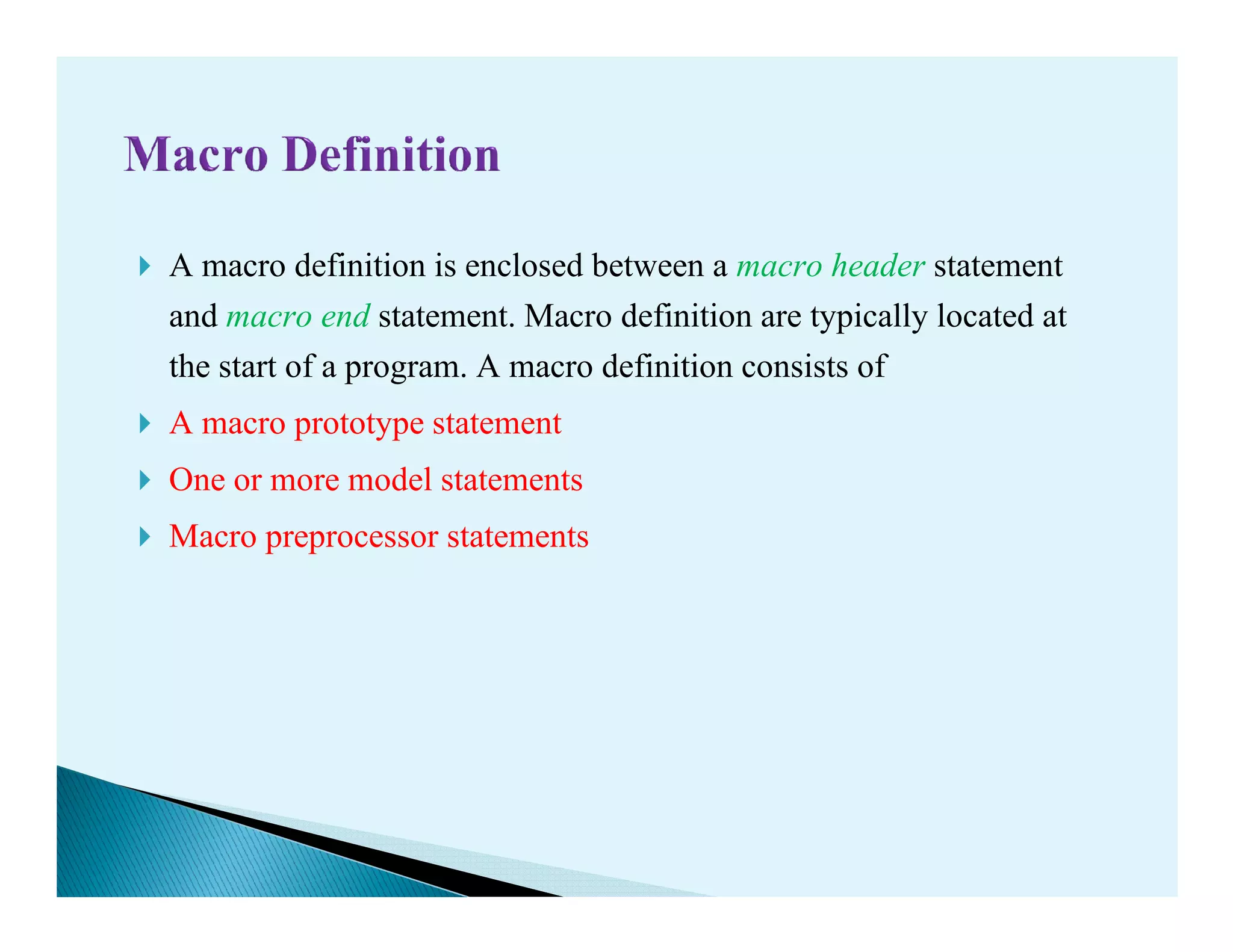 Macro Definition

A macro definition is enclosed between a macro header statement and macro end statement. Macro definition are typically located at the start of a program. A macro definition consists of

A macro prototype statement

One or more model statements

Macro preprocessor statements